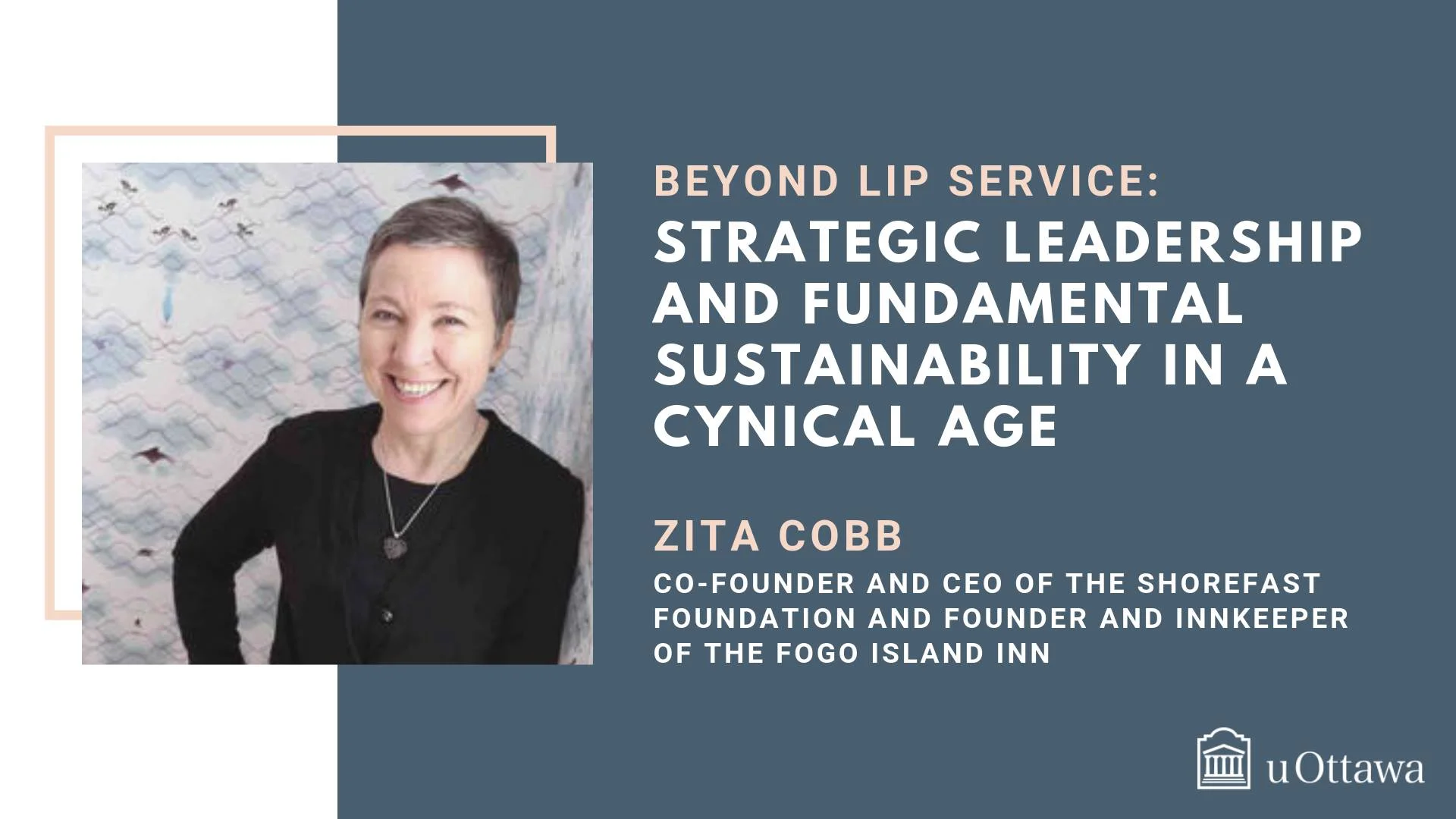 BEYOND LIP SERVICE:
STRATEGIC LEADERSHIP AND FUNDAMENTAL SUSTAINABILITY IN A CYNICAL AGE

ZITA COBB
CO-FOUNDER AND CEO OF THE SHOREFAST FOUNDATION AND FOUNDER AND INNKEEPER OF THE FOGO ISLAND INN

uOttawa